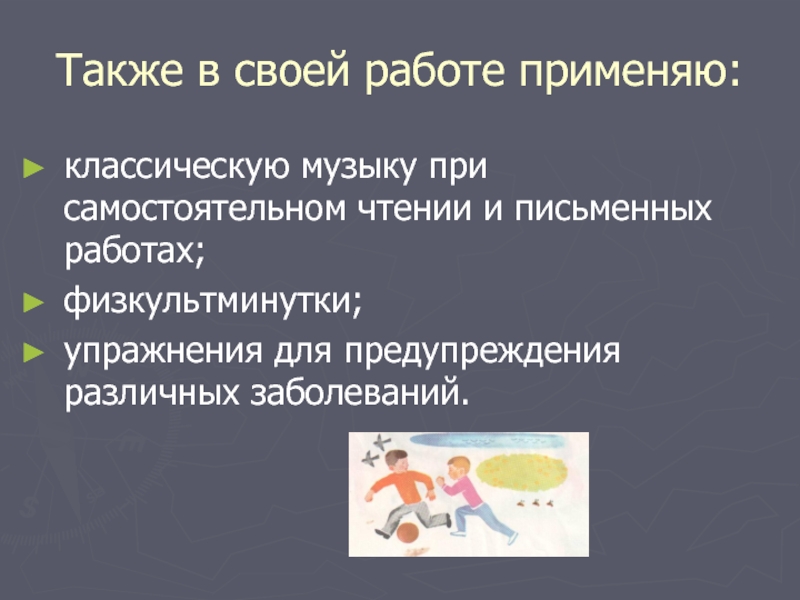 Также в своей работе применяю:

► классическую музыку при самостоятельном чтении и письменных работах;
► физкультминутки;
► упражнения для предупреждения различных заболеваний.